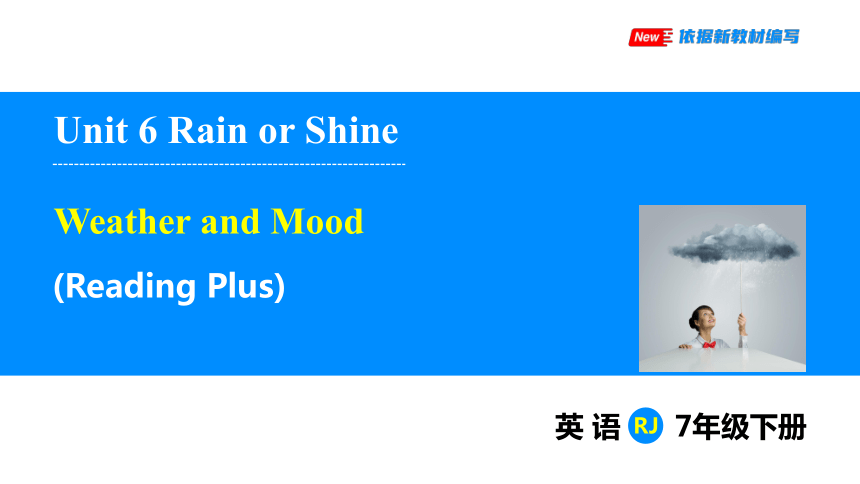 New 依据新教材编写

Unit 6 Rain or Shine

Weather and Mood

(Reading Plus)

英 语 RJ 7年级下册